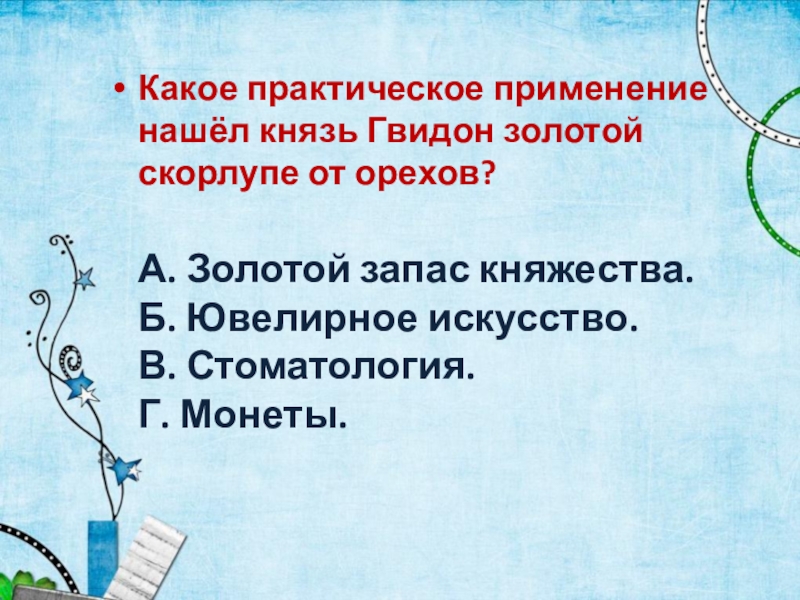 • Какое практическое применение нашёл князь Гвидон золотой скорлупе от орехов?

А. Золотой запас княжества.
Б. Ювелирное искусство.
В. Стоматология.
Г. Монеты.